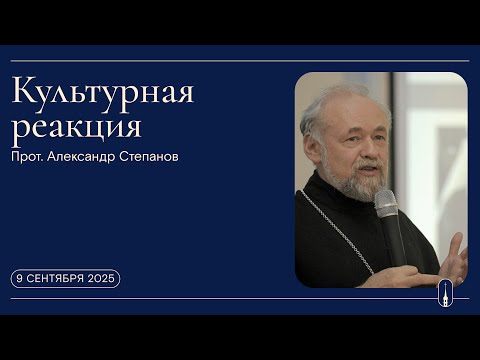 Культурная реакция

Прот. Александр Степанов

9 СЕНТЯБРЯ 2025